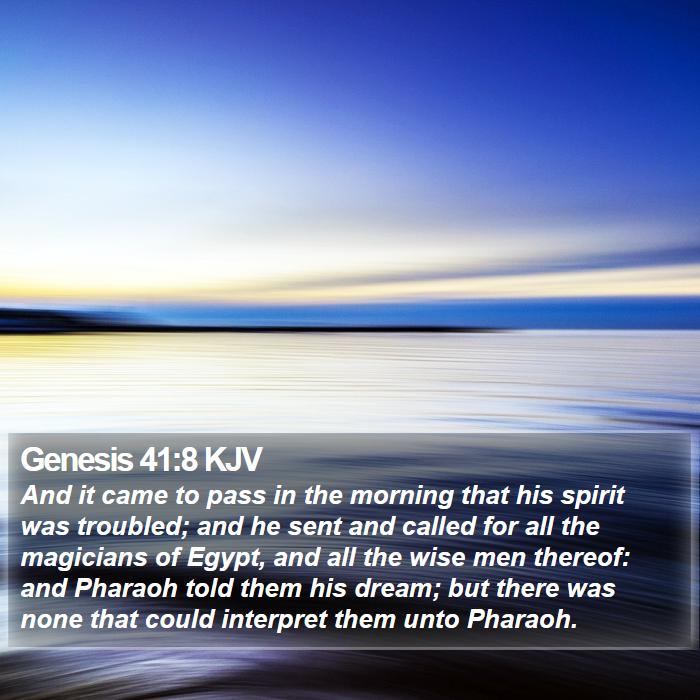 Genesis 41:8 KJV

And it came to pass in the morning that his spirit was troubled; and he sent and called for all the magicians of Egypt, and all the wise men thereof: and Pharaoh told them his dream; but there was none that could interpret them unto Pharaoh.